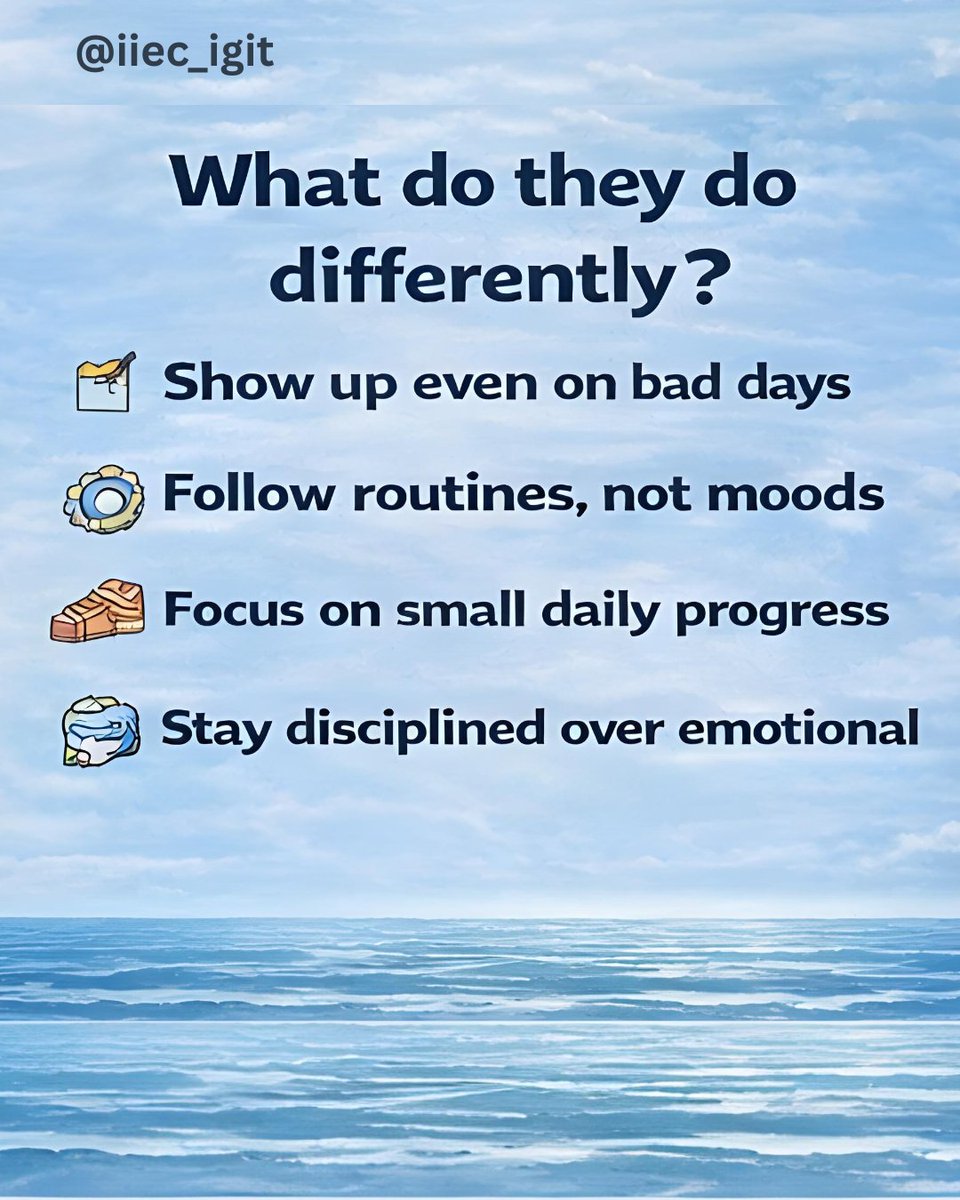 @iiec_igit

What do they do differently?

Show up even on bad days

Follow routines, not moods

Focus on small daily progress

Stay disciplined over emotional